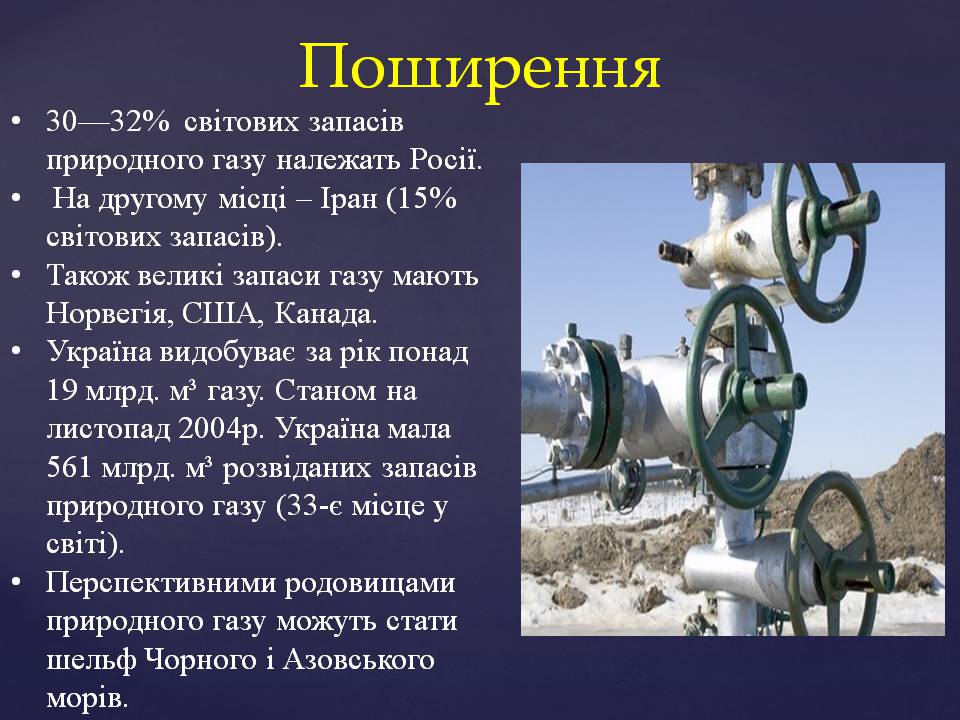 Поширення

• 30—32% світових запасів природного газу належать Росії.
• На другому місці – Іран (15% світових запасів).
• Також великі запаси газу мають Норвегія, США, Канада.
• Україна видобуває за рік понад 19 млрд. м³ газу. Станом на листопад 2004р. Україна мала 561 млрд. м³ розвіданих запасів природного газу (33-є місце у світі).
• Перспективними родовищами природного газу можуть стати шельф Чорного і Азовського морів.